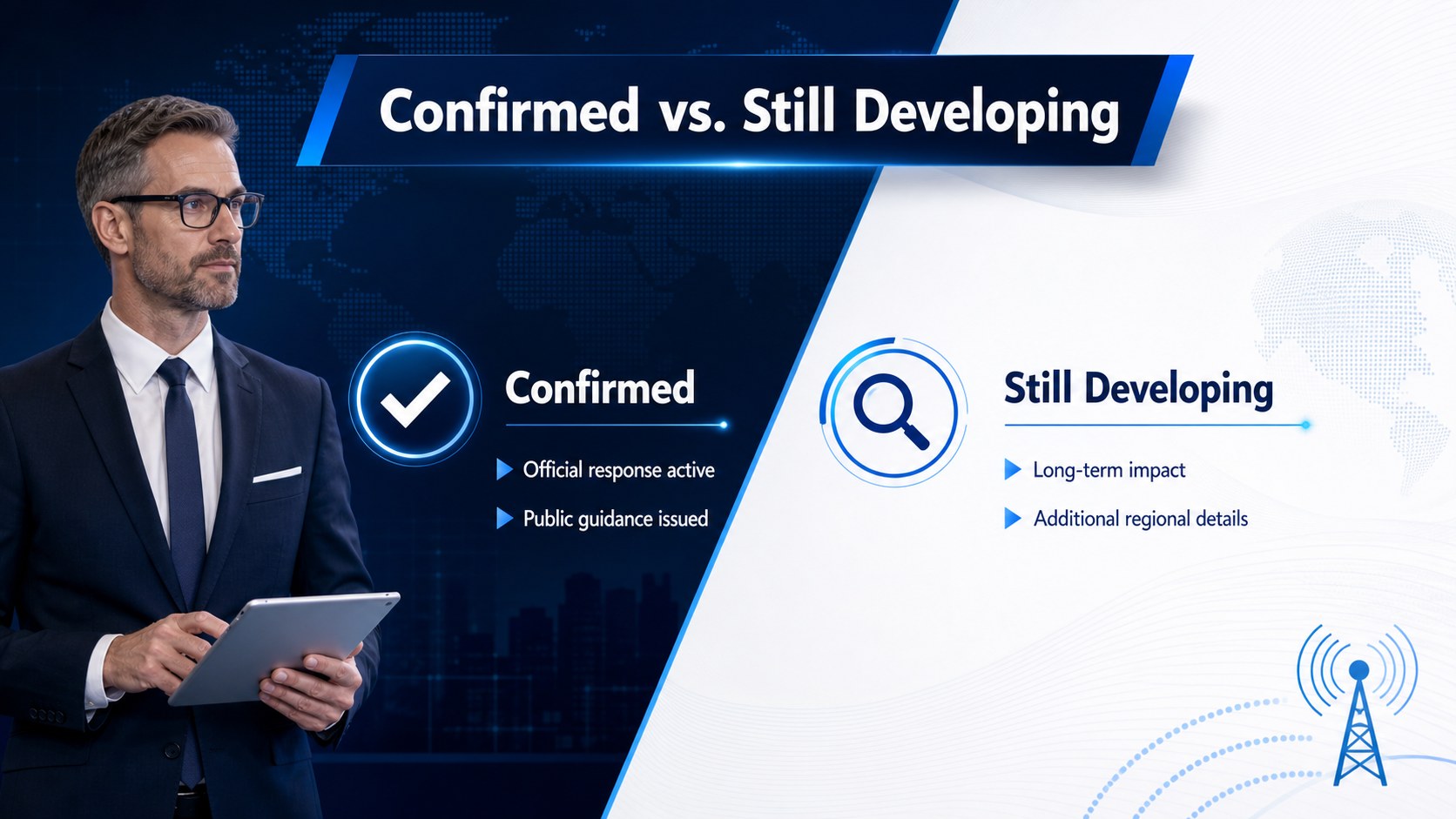 Confirmed vs. Still Developing

Confirmed

▶ Official response active

▶ Public guidance issued

Still Developing

▶ Long-term impact

▶ Additional regional details